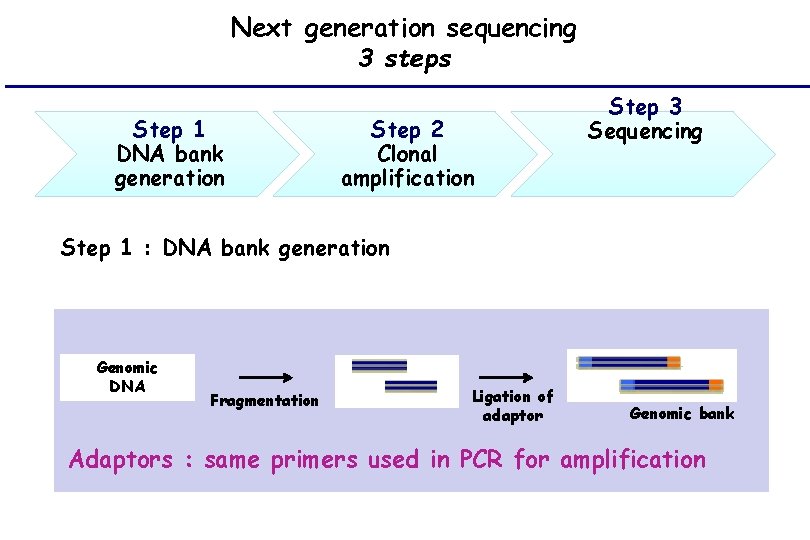 Next generation sequencing
3 steps

Step 1
DNA bank generation

Step 2
Clonal amplification

Step 3
Sequencing

Step 1 : DNA bank generation

Genomic DNA

Fragmentation

Ligation of adaptor

Genomic bank

Adaptors : same primers used in PCR for amplification